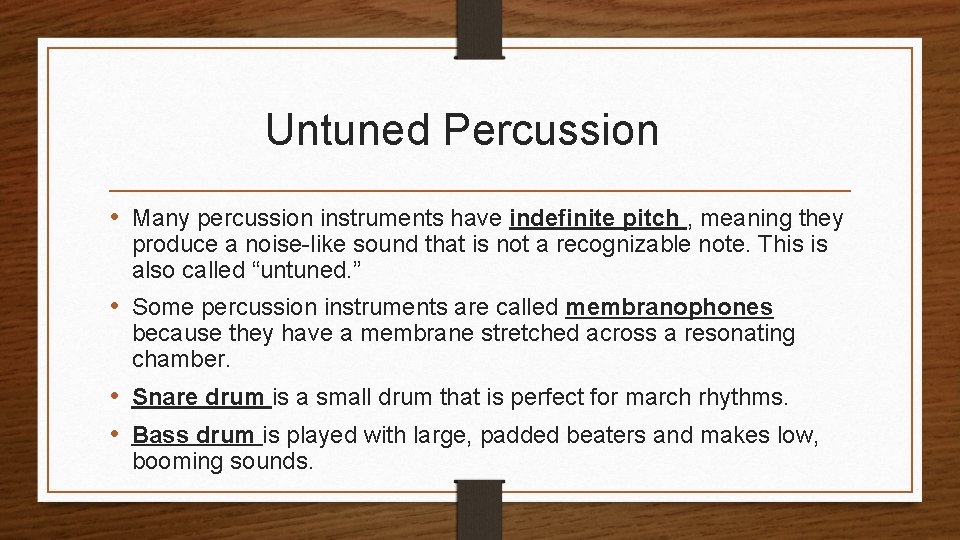 Untuned Percussion

• Many percussion instruments have indefinite pitch , meaning they produce a noise-like sound that is not a recognizable note. This is also called “untuned.”

• Some percussion instruments are called membranophones because they have a membrane stretched across a resonating chamber.

• Snare drum is a small drum that is perfect for march rhythms.

• Bass drum is played with large, padded beaters and makes low, booming sounds.